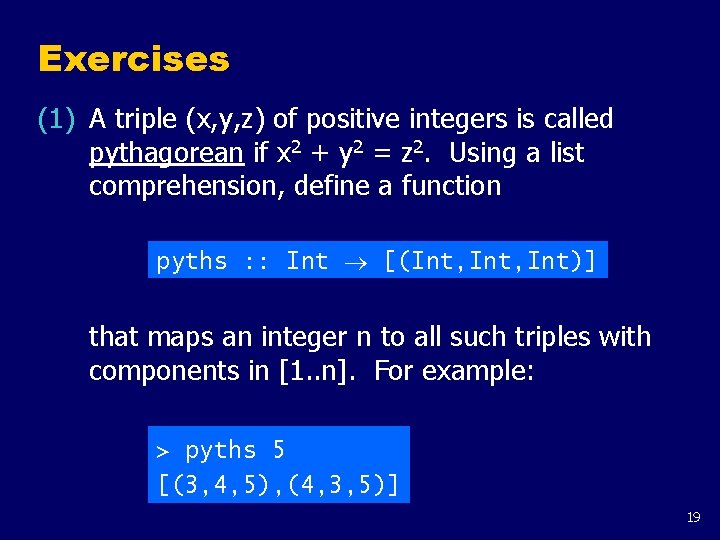 Exercises

(1) A triple (x,y,z) of positive integers is called pythagorean if $x^2 + y^2 = z^2$. Using a list comprehension, define a function

pyths :: Int $\rightarrow$ [(Int,Int,Int)]

that maps an integer n to all such triples with components in [1..n]. For example:

> pyths 5
[(3,4,5),(4,3,5)]

19